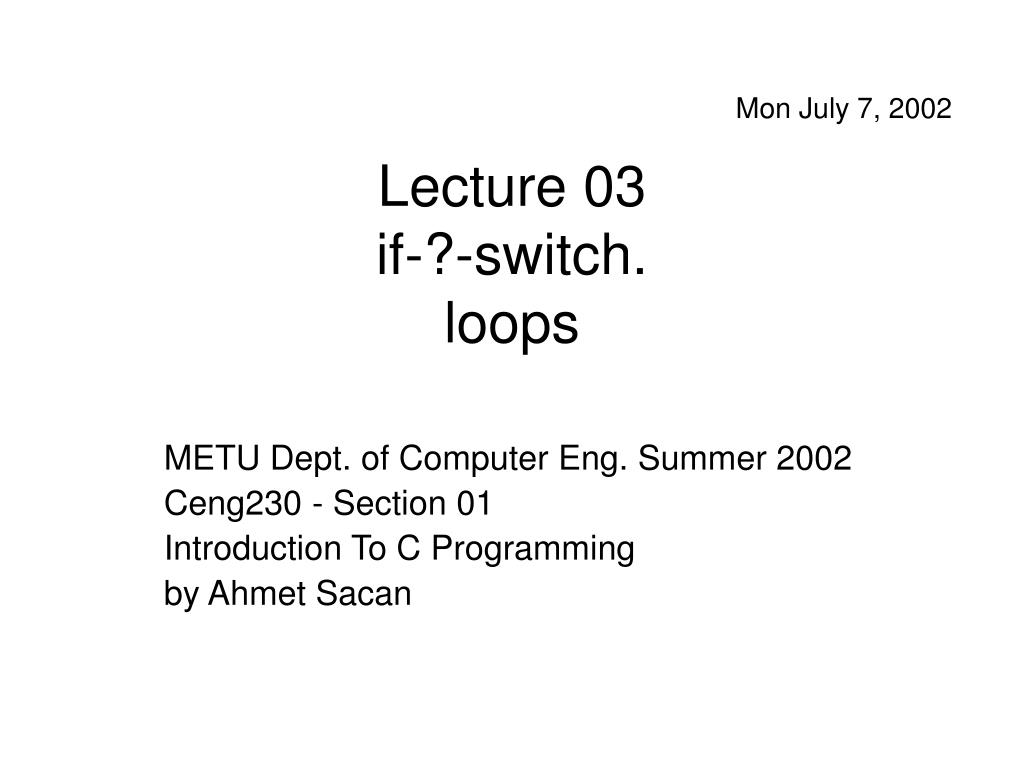 Mon July 7, 2002

Lecture 03
if-?-switch.
loops

METU Dept. of Computer Eng. Summer 2002
Ceng230 - Section 01
Introduction To C Programming
by Ahmet Sacan